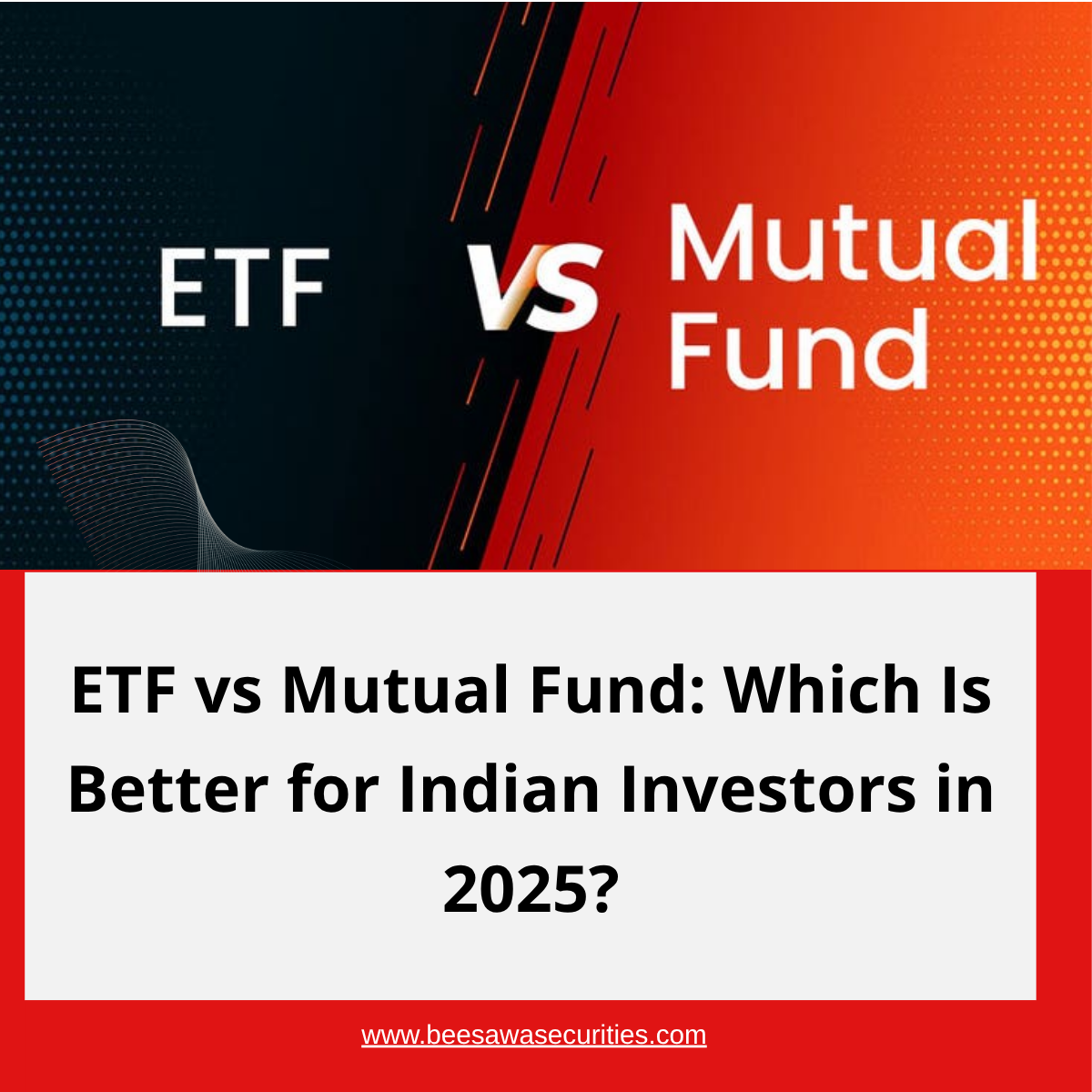 ETF VS Mutual Fund

ETF vs Mutual Fund: Which Is Better for Indian Investors in 2025?

www.beesawasecurities.com